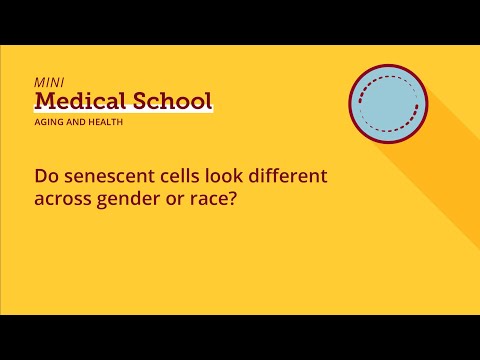 MINI
Medical School
AGING AND HEALTH

Do senescent cells look different across gender or race?